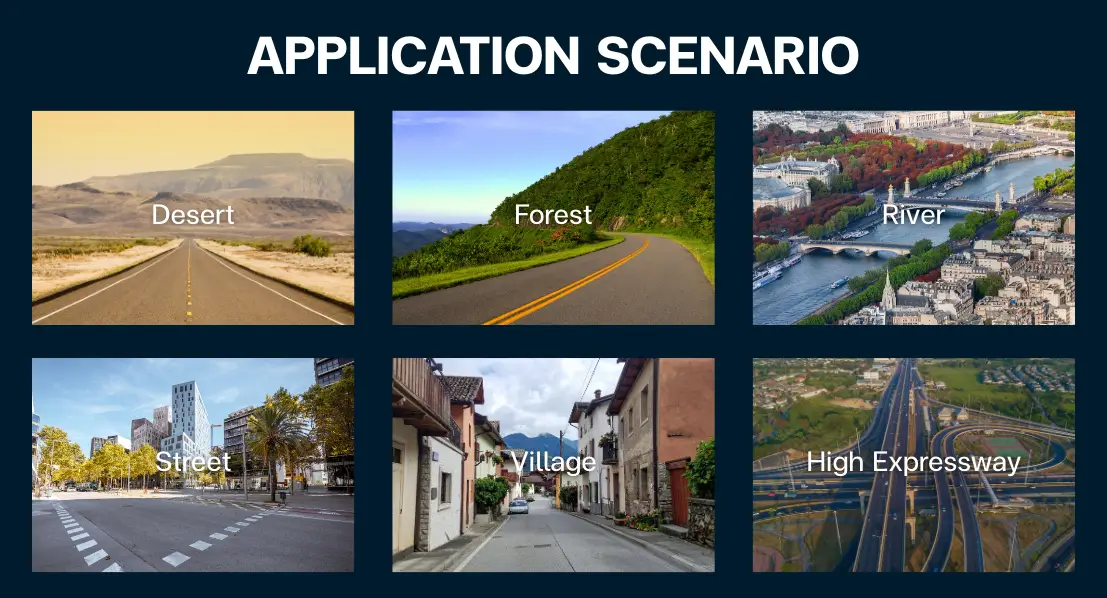 APPLICATION SCENARIO

Desert

Forest

River

Street

Village

High Expressway